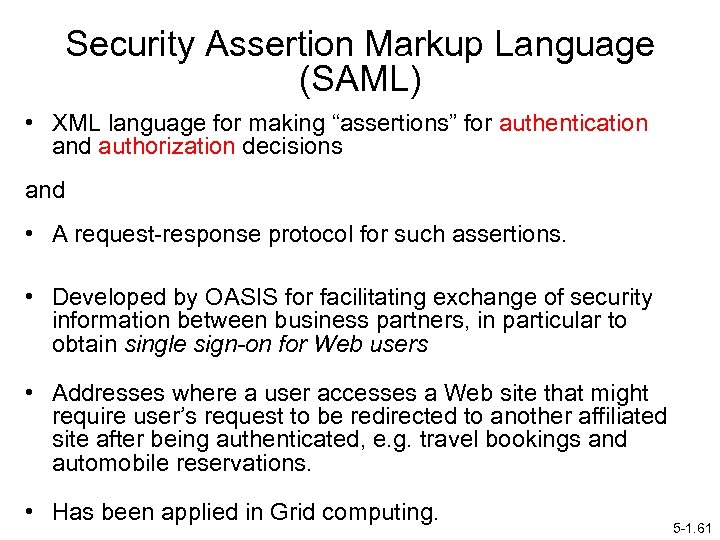 Security Assertion Markup Language (SAML)

• XML language for making “assertions” for authentication and authorization decisions

and

• A request-response protocol for such assertions.

• Developed by OASIS for facilitating exchange of security information between business partners, in particular to obtain single sign-on for Web users

• Addresses where a user accesses a Web site that might require user’s request to be redirected to another affiliated site after being authenticated, e.g. travel bookings and automobile reservations.

• Has been applied in Grid computing.

5-1.61